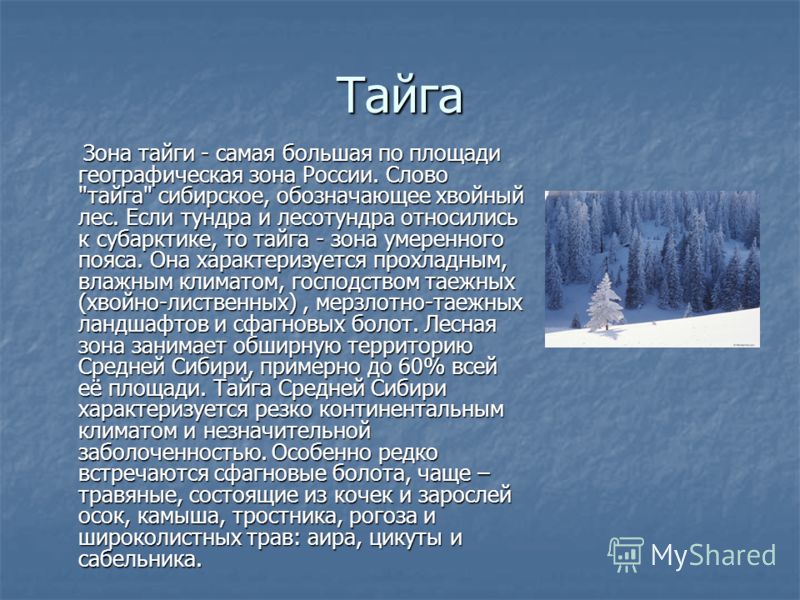 Тайга

Зона тайги - самая большая по площади географическая зона России. Слово "тайга" сибирское, обозначающее хвойный лес. Если тундра и лесотундра относились к субарктике, то тайга - зона умеренного пояса. Она характеризуется прохладным, влажным климатом, господством таежных (хвойно-лиственных) , мерзлотно-таежных ландшафтов и сфагновых болот. Лесная зона занимает обширную территорию Средней Сибири, примерно до 60% всей её площади. Тайга Средней Сибири характеризуется резко континентальным климатом и незначительной заболоченностью. Особенно редко встречаются сфагновые болота, чаще – травяные, состоящие из кочек и зарослей осок, камыша, тростника, рогоза и широколистных трав: аира, цикуты и сабельника.

MyShared